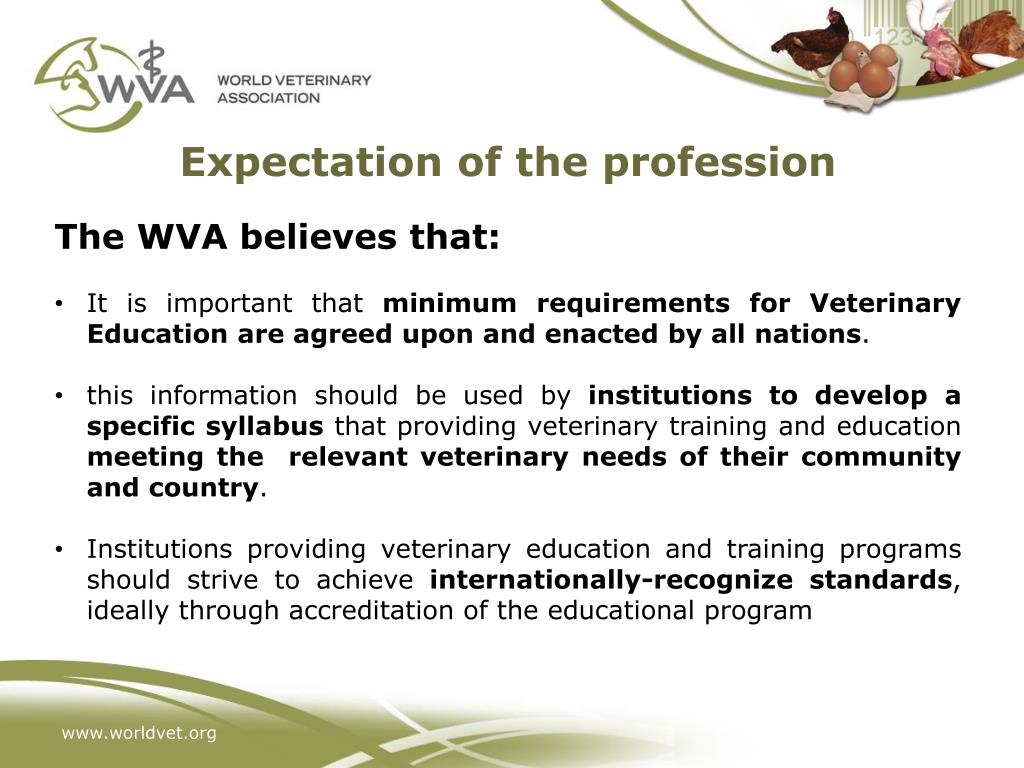 WVA

WORLD VETERINARY ASSOCIATION

123

Expectation of the profession

The WVA believes that:

• It is important that minimum requirements for Veterinary Education are agreed upon and enacted by all nations.

• this information should be used by institutions to develop a specific syllabus that providing veterinary training and education meeting the relevant veterinary needs of their community and country.

• Institutions providing veterinary education and training programs should strive to achieve internationally-recognize standards, ideally through accreditation of the educational program

www.worldvet.org